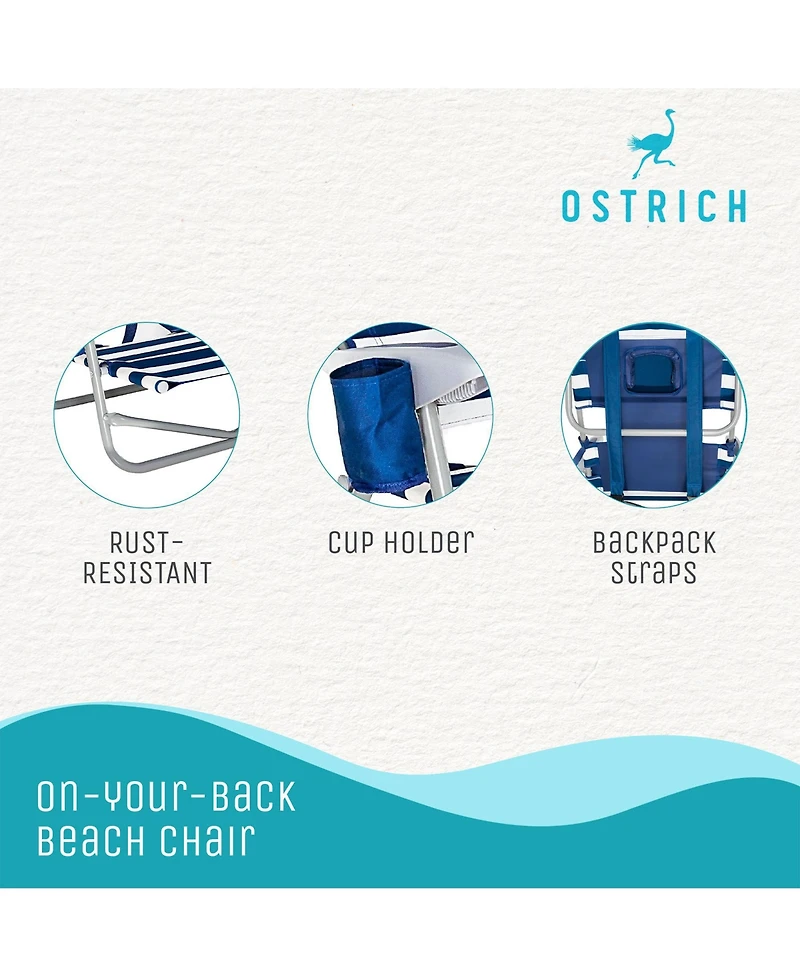 OSTRICH

RUST-RESISTANT

CUP HOLDER

BACKPACK STRAPS

ON-YOUR-BACK BEACH CHAIR